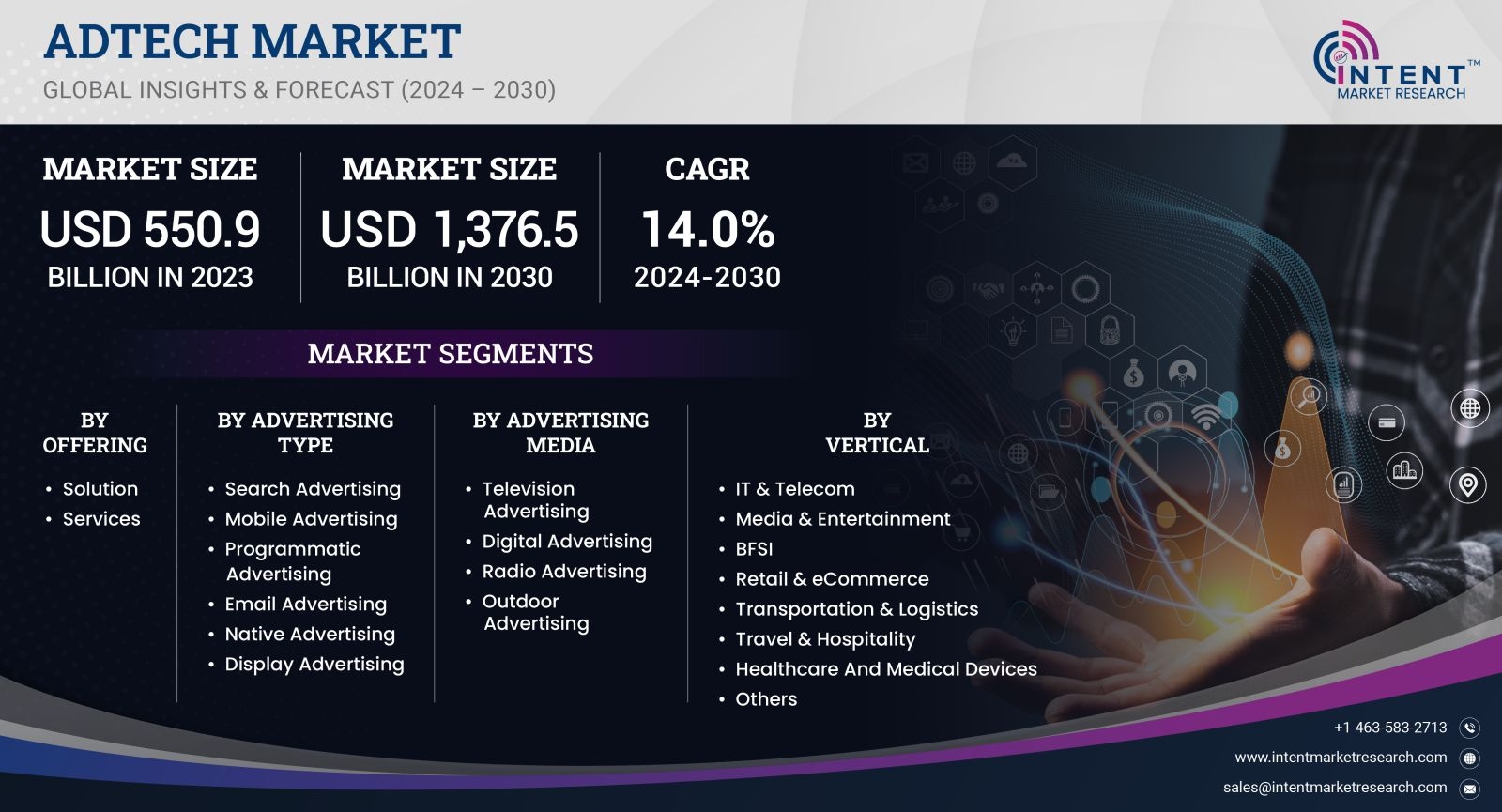 ADTECH MARKET
GLOBAL INSIGHTS & FORECAST (2024 – 2030)

INTENT™
MARKET RESEARCH

MARKET SIZE
USD 550.9
BILLION IN 2023

MARKET SIZE
USD 1,376.5
BILLION IN 2030

CAGR
14.0%
2024-2030

MARKET SEGMENTS

BY OFFERING
• Solution
• Services

BY ADVERTISING TYPE
• Search Advertising
• Mobile Advertising
• Programmatic Advertising
• Email Advertising
• Native Advertising
• Display Advertising

BY ADVERTISING MEDIA
• Television Advertising
• Digital Advertising
• Radio Advertising
• Outdoor Advertising

BY VERTICAL
• IT & Telecom
• Media & Entertainment
• BFSI
• Retail & eCommerce
• Transportation & Logistics
• Travel & Hospitality
• Healthcare And Medical Devices
• Others

+1 463-583-2713
www.intentmarketresearch.com
sales@intentmarketresearch.com